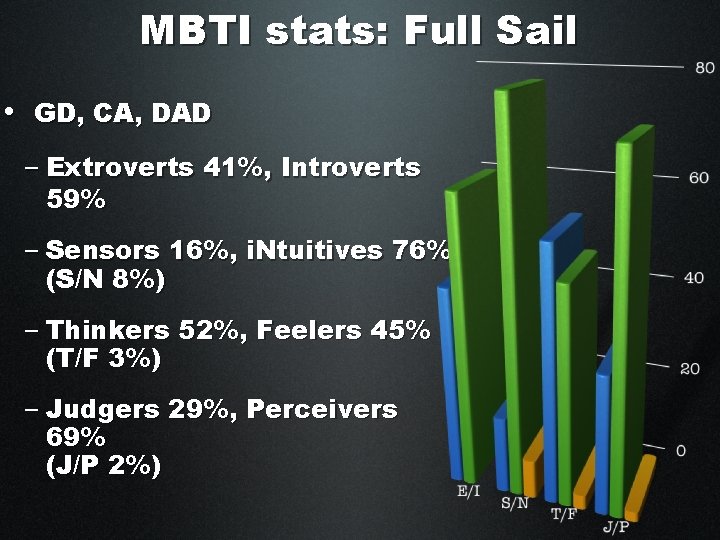 MBTI stats: Full Sail

• GD, CA, DAD

- Extroverts 41%, Introverts 59%

- Sensors 16%, iNtuitives 76% (S/N 8%)

- Thinkers 52%, Feelers 45% (T/F 3%)

- Judgers 29%, Perceivers 69%
(J/P 2%)

80
60
40
20
0
E/I
S/N
T/F
J/P